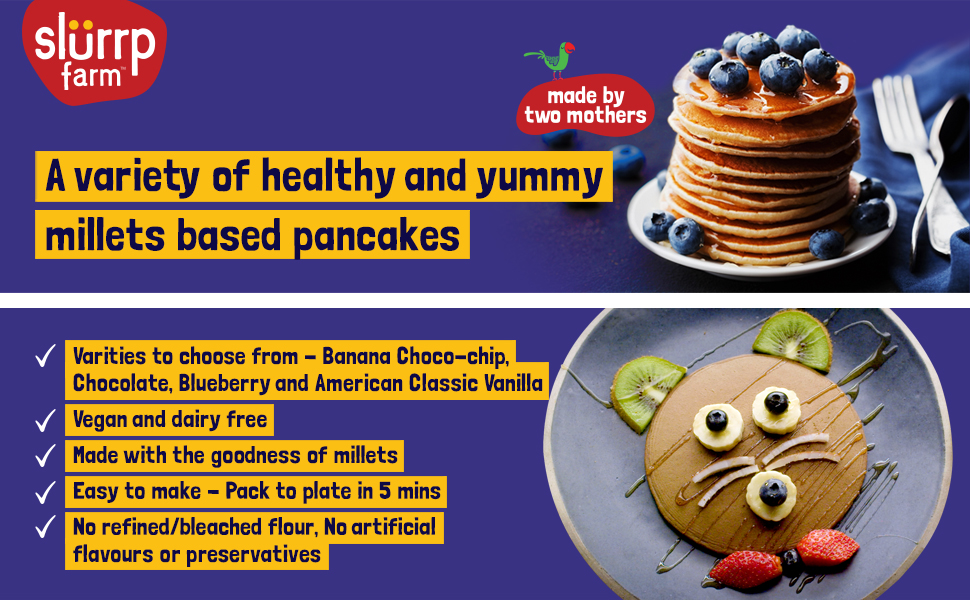 slurrp farm™

made by two mothers

A variety of healthy and yummy millets based pancakes

✓ Varities to choose from – Banana Choco-chip, Chocolate, Blueberry and American Classic Vanilla
✓ Vegan and dairy free
✓ Made with the goodness of millets
✓ Easy to make – Pack to plate in 5 mins
✓ No refined/bleached flour, No artificial flavours or preservatives